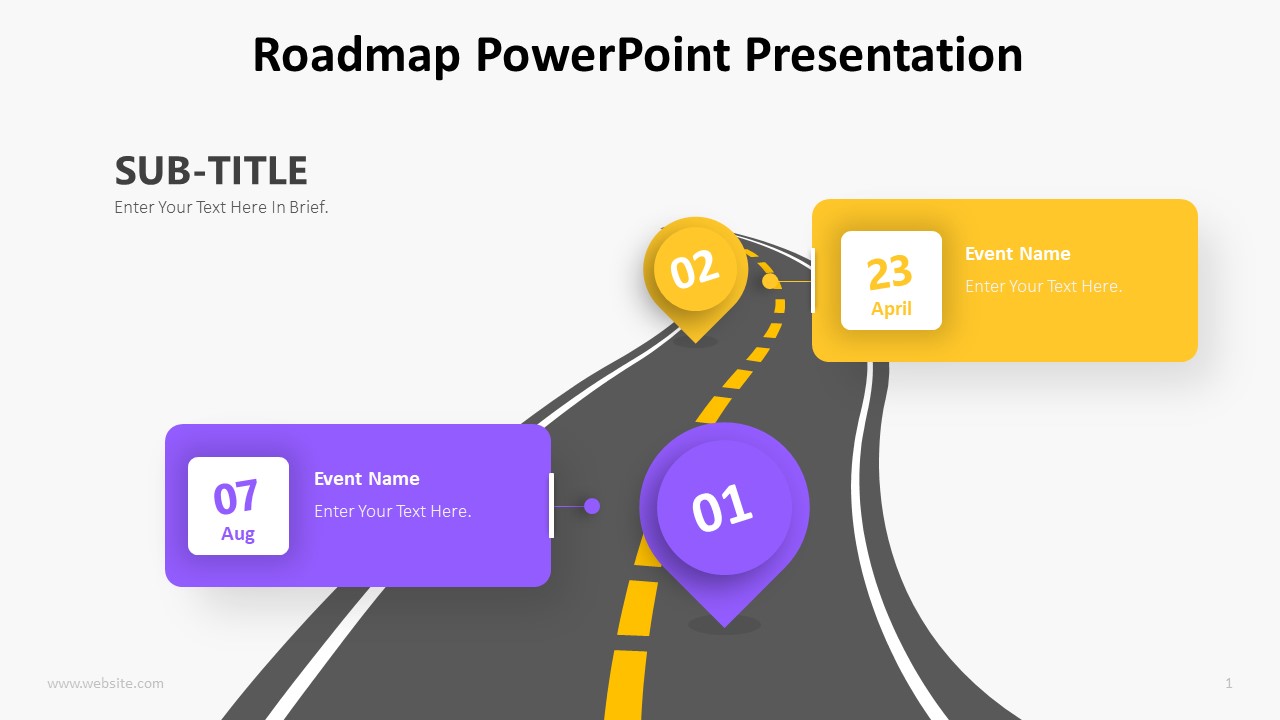 Roadmap PowerPoint Presentation

SUB-TITLE

Enter Your Text Here In Brief.

02

23
April

Event Name

Enter Your Text Here.

07
Aug

Event Name

Enter Your Text Here.

01

www.website.com

1